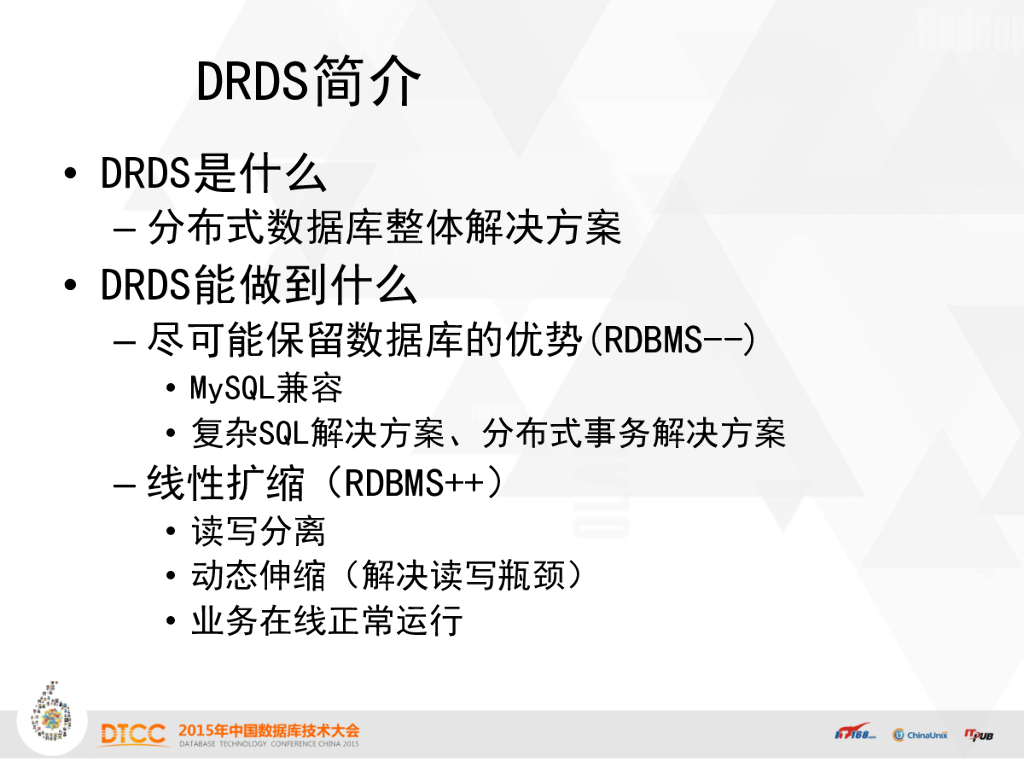 DRDS简介

• DRDS是什么
  – 分布式数据库整体解决方案
• DRDS能做到什么
  – 尽可能保留数据库的优势(RDBMS--)
    • MySQL兼容
    • 复杂SQL解决方案、分布式事务解决方案
  – 线性扩缩（RDBMS++）
    • 读写分离
    • 动态伸缩（解决读写瓶颈）
    • 业务在线正常运行

DTCC 2015年中国数据库技术大会
DATABASE TECHNOLOGY CONFERENCE CHINA 2015

IT168.com ChinaUnix ITPUB